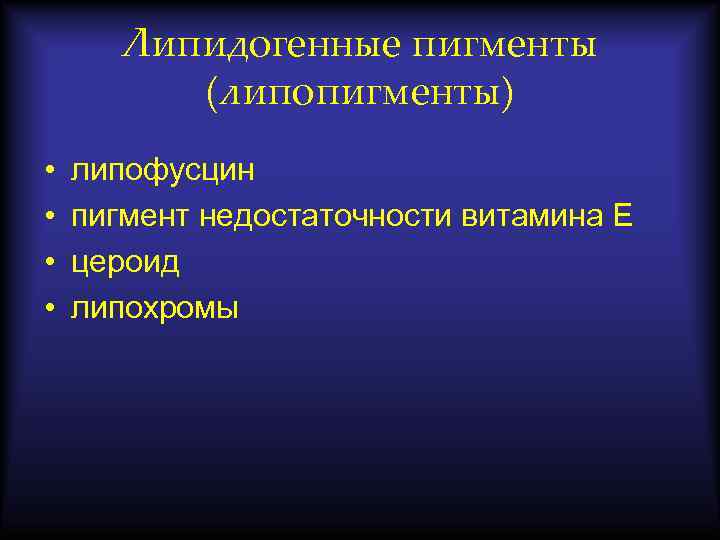 Липидогенные пигменты (липопигменты)

• липофусцин
• пигмент недостаточности витамина Е
• цероид
• липохромы